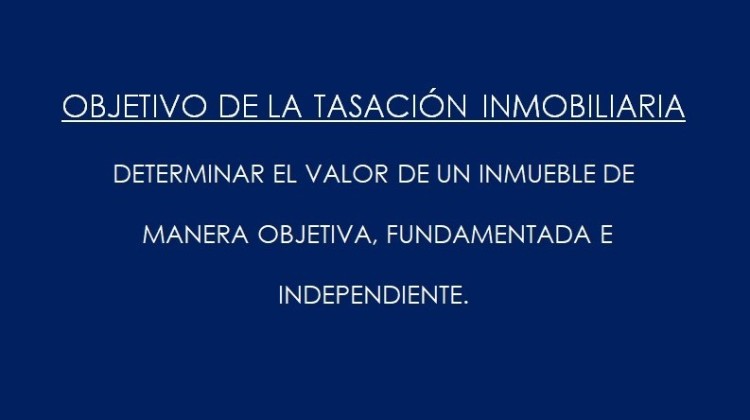 OBJETIVO DE LA TASACIÓN INMOBILIARIA

DETERMINAR EL VALOR DE UN INMUEBLE DE MANERA OBJETIVA, FUNDAMENTADA E INDEPENDIENTE.